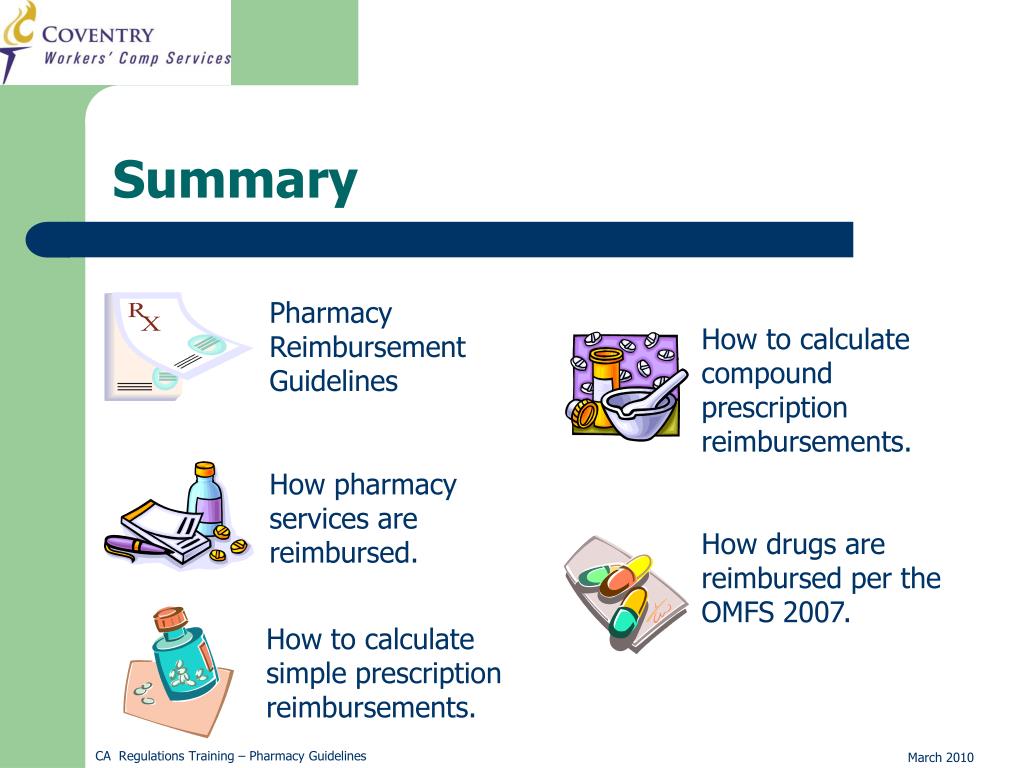 COVENTRY
Workers' Comp Services

Summary

RX

Pharmacy Reimbursement Guidelines

How pharmacy services are reimbursed.

How to calculate simple prescription reimbursements.

How to calculate compound prescription reimbursements.

How drugs are reimbursed per the OMFS 2007.

CA Regulations Training – Pharmacy Guidelines

March 2010